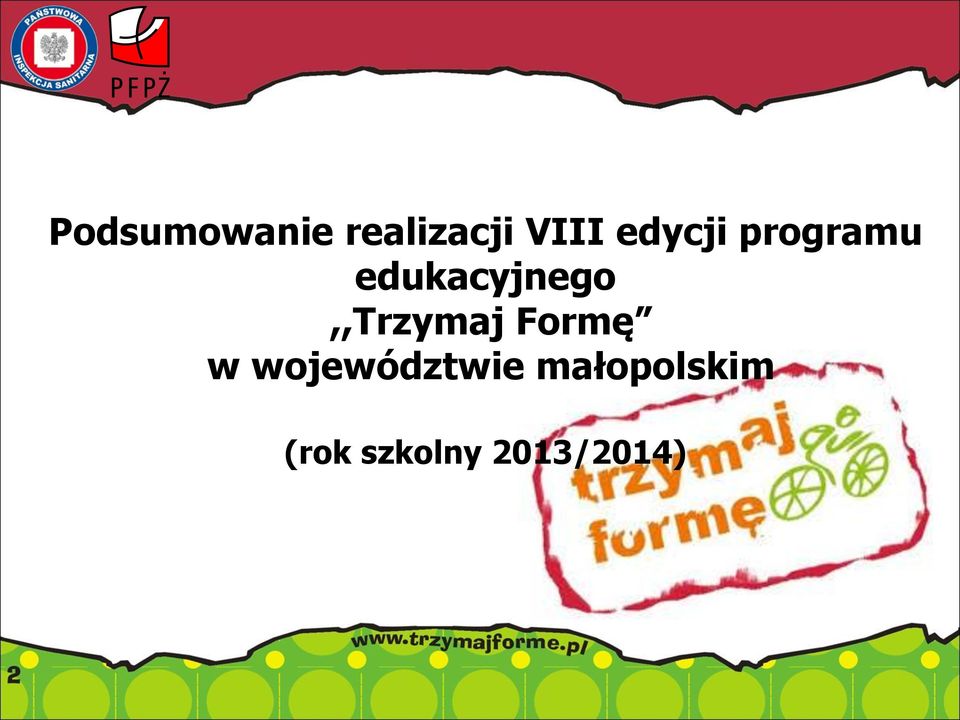 PAŃSTWOWA INSPEKCJA SANITARNA

PFPŻ

Podsumowanie realizacji VIII edycji programu edukacyjnego
,,Trzymaj Formę”
w województwie małopolskim

(rok szkolny 2013/2014)

trzymaj formę

www.trzymajforme.pl

2